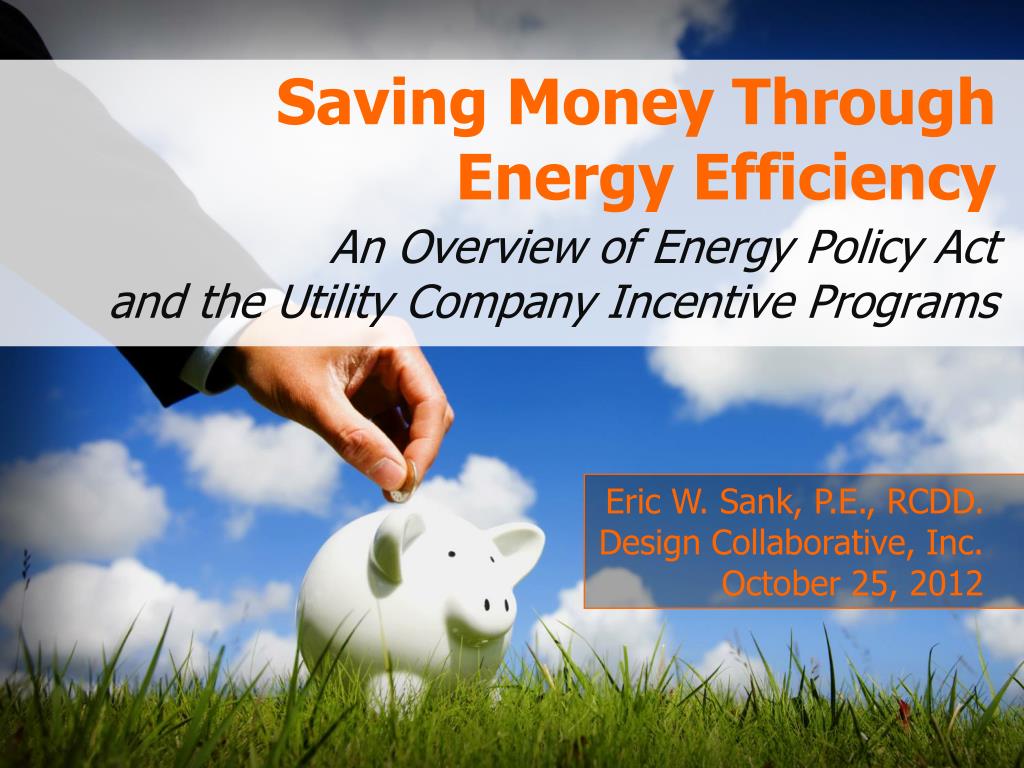 Saving Money Through Energy Efficiency

An Overview of Energy Policy Act and the Utility Company Incentive Programs

Eric W. Sank, P.E., RCDD.
Design Collaborative, Inc.
October 25, 2012